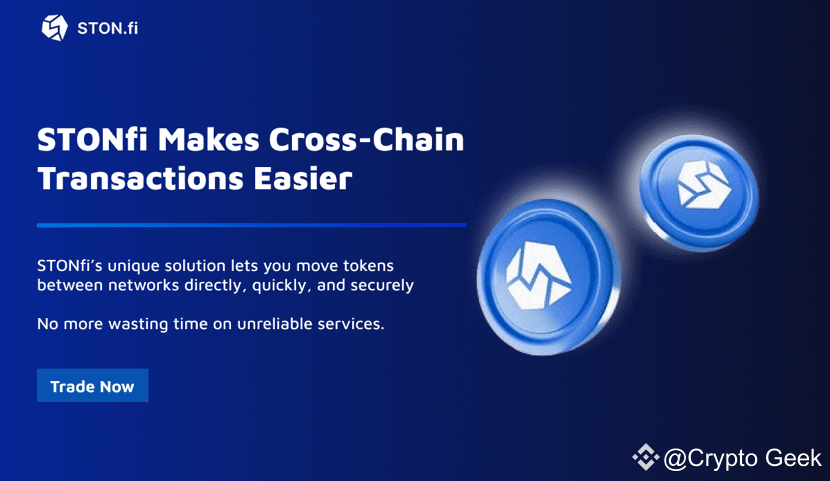 STON.fi

STONfi Makes Cross-Chain Transactions Easier

STONfi's unique solution lets you move tokens between networks directly, quickly, and securely

No more wasting time on unreliable services.

Trade Now

@Crypto Geek